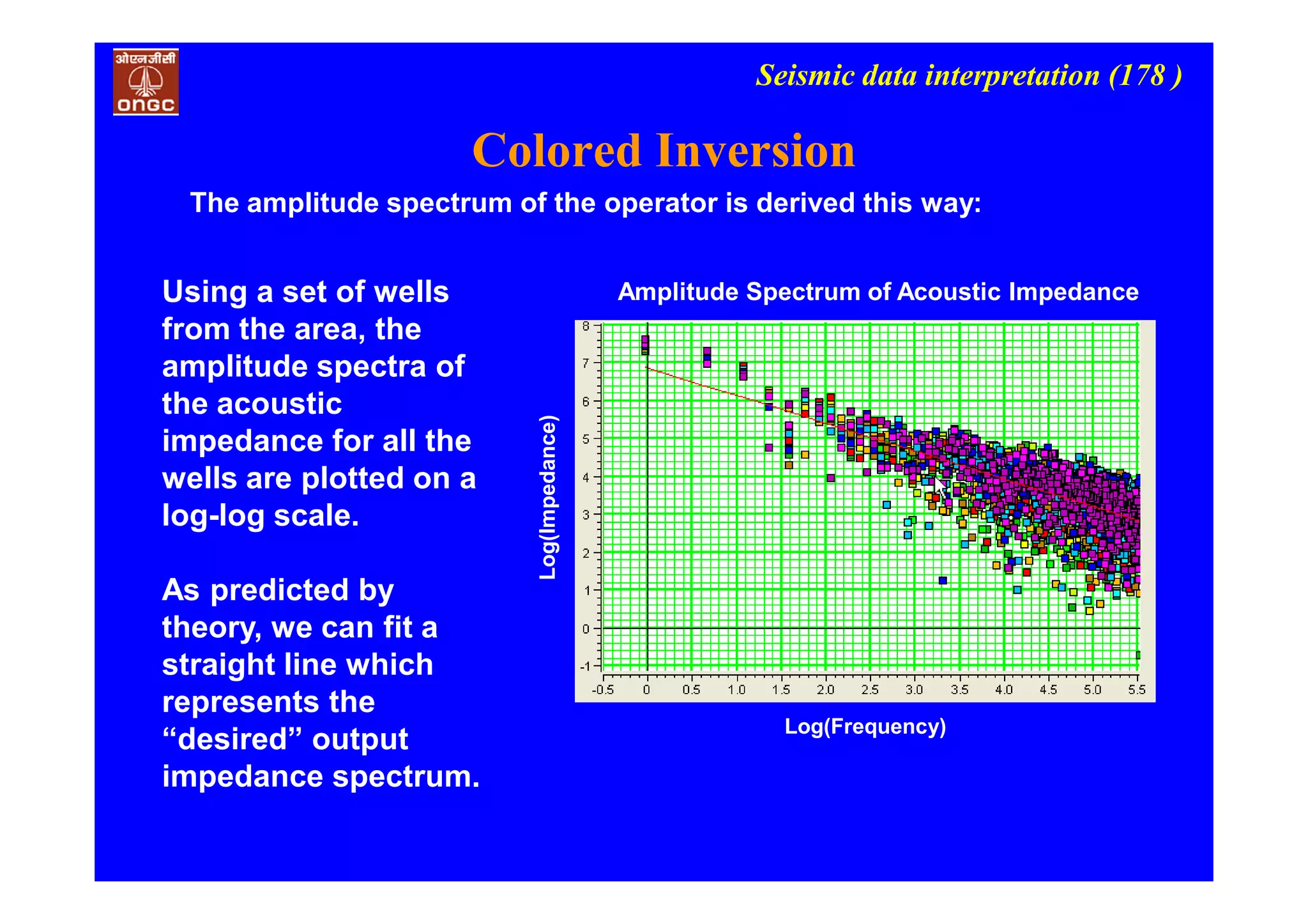 ओएनजीसी
ONGC

Seismic data interpretation (178 )

Colored Inversion

The amplitude spectrum of the operator is derived this way:

Using a set of wells from the area, the amplitude spectra of the acoustic impedance for all the wells are plotted on a log-log scale.

As predicted by theory, we can fit a straight line which represents the “desired” output impedance spectrum.

Amplitude Spectrum of Acoustic Impedance

Log(Impedance)

8
7
6
5
4
3
2
1
0
-1

-0.5 0 0.5 1.0 1.5 2.0 2.5 3.0 3.5 4.0 4.5 5.0 5.5

Log(Frequency)